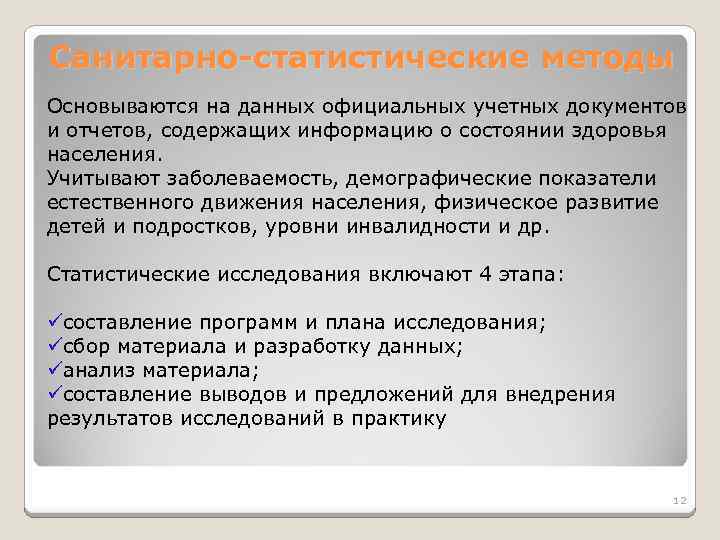 Санитарно-статистические методы

Основываются на данных официальных учетных документов и отчетов, содержащих информацию о состоянии здоровья населения.
Учитывают заболеваемость, демографические показатели естественного движения населения, физическое развитие детей и подростков, уровни инвалидности и др.

Статистические исследования включают 4 этапа:

✓составление программ и плана исследования;
✓сбор материала и разработку данных;
✓анализ материала;
✓составление выводов и предложений для внедрения результатов исследований в практику

12